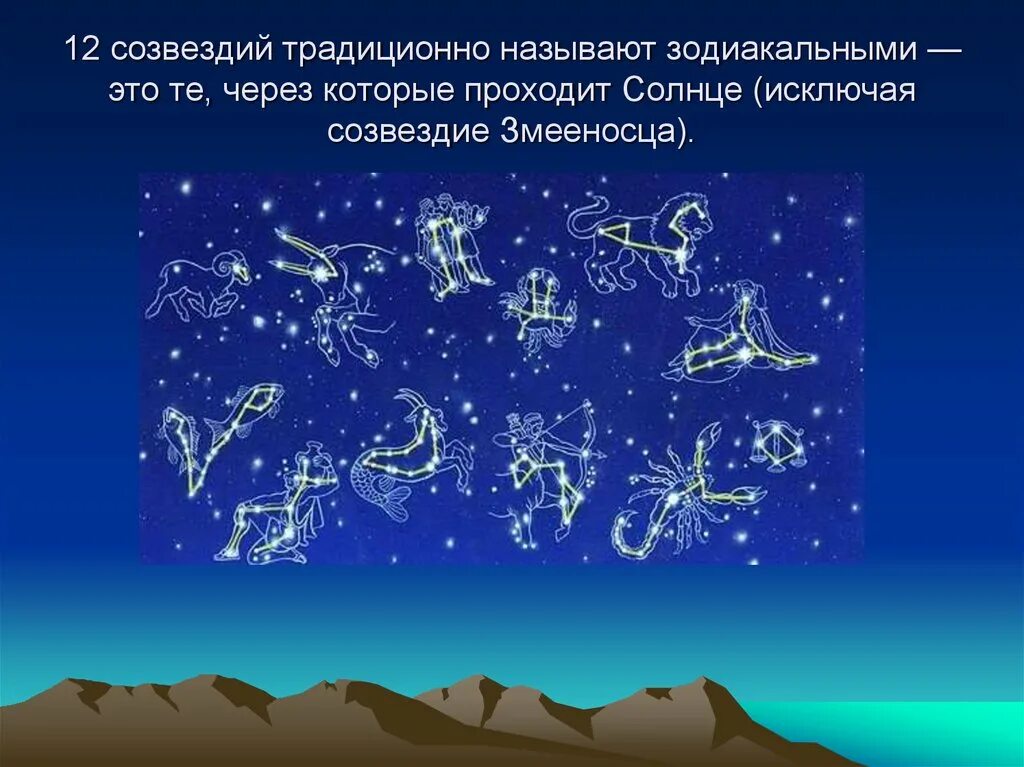 12 созвездий традиционно называют зодиакальными — это те, через которые проходит Солнце (исключая созвездие Змееносца).